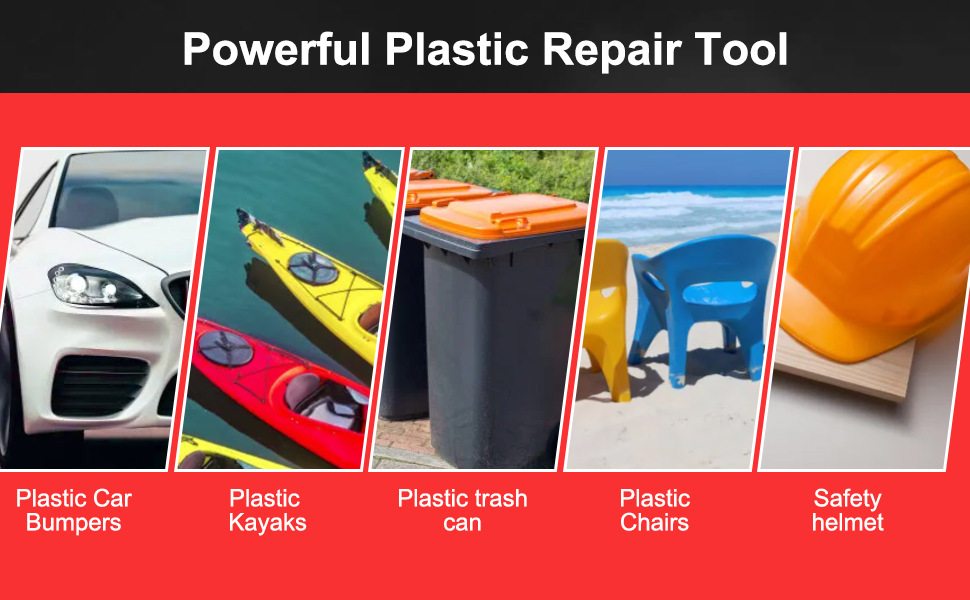 Powerful Plastic Repair Tool

Plastic Car Bumpers

Plastic Kayaks

Plastic trash can

Plastic Chairs

Safety helmet